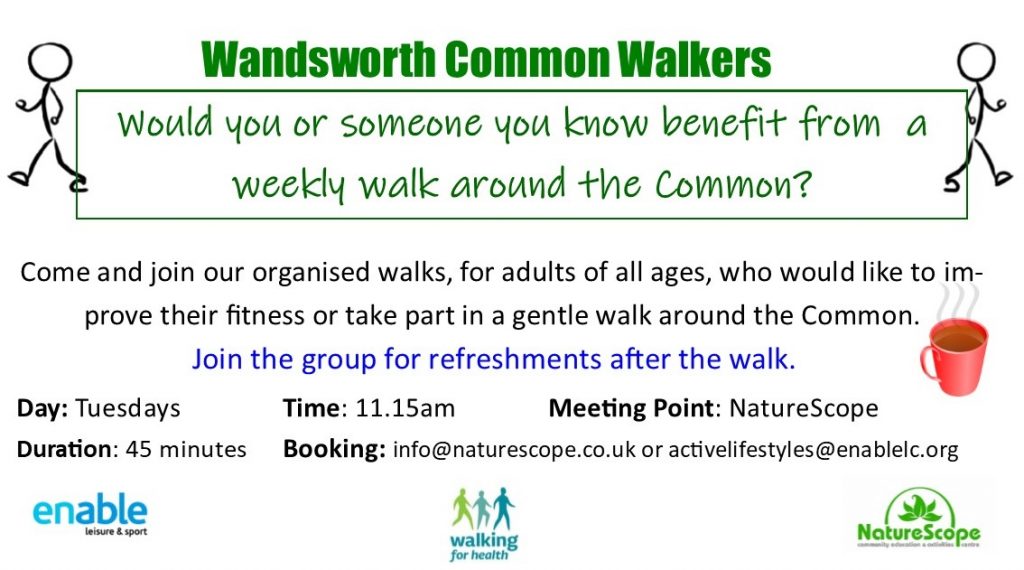 Wandsworth Common Walkers

Would you or someone you know benefit from a weekly walk around the Common?

Come and join our organised walks, for adults of all ages, who would like to improve their fitness or take part in a gentle walk around the Common.

Join the group for refreshments after the walk.

Day: Tuesdays
Time: 11.15am
Meeting Point: NatureScope
Duration: 45 minutes
Booking: info@naturescope.co.uk or activelifestyles@enablelc.org

enable leisure & sport

walking for health

NatureScope community education & activities centre